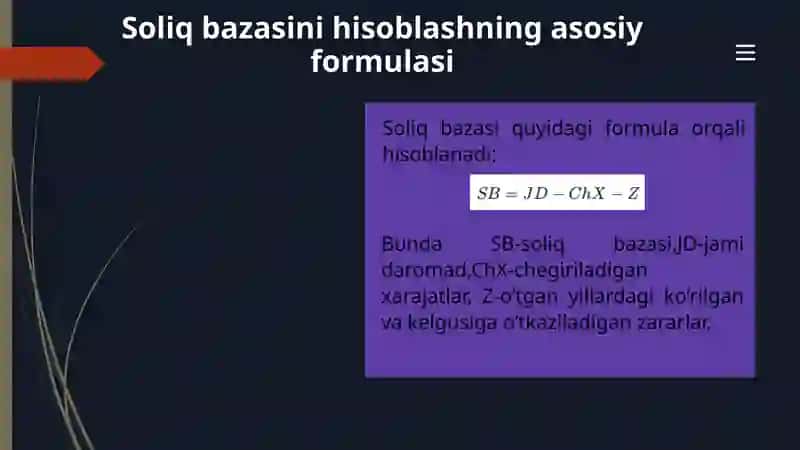 Soliq bazasini hisoblashning asosiy formulasi

Soliq bazasi quyidagi formula orqali hisoblanadi:

$SB = JD - ChX - Z$

Bunda SB-soliq bazasi,JD-jami daromad,ChX-chegiriladigan xarajatlar, Z-o'tgan yillardagi ko'rilgan va kelgusiga o'tkaziladigan zararlar.